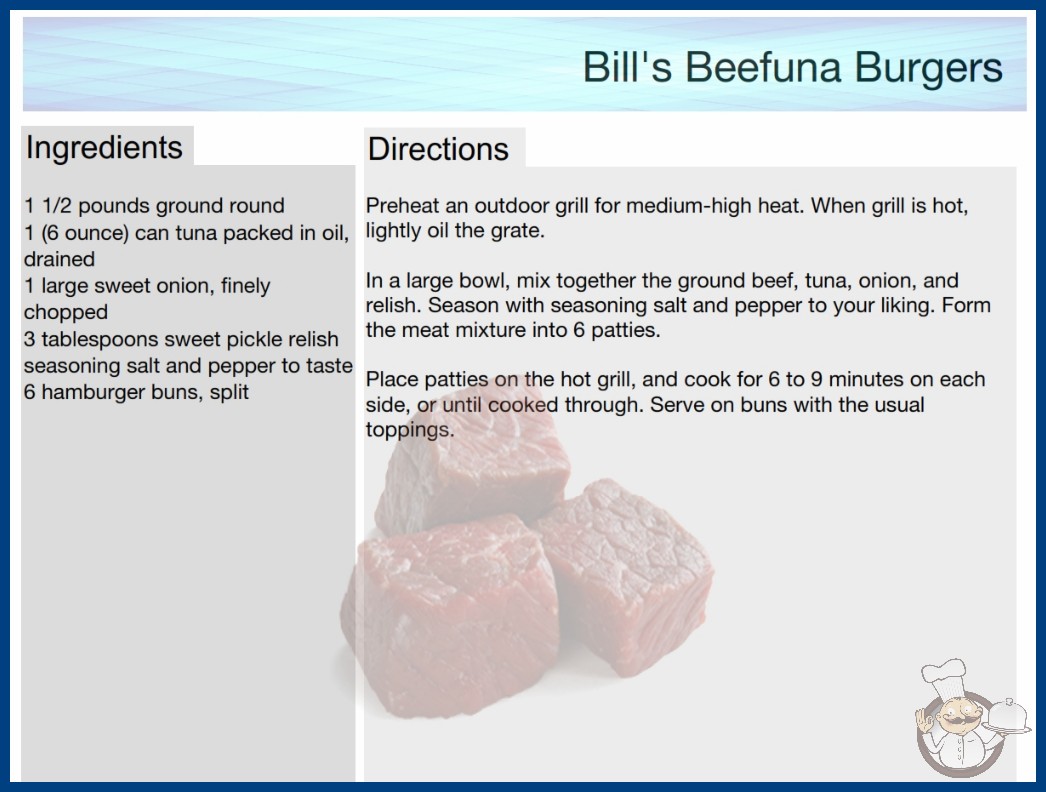 Bill's Beefuna Burgers

Ingredients

1 1/2 pounds ground round
1 (6 ounce) can tuna packed in oil, drained
1 large sweet onion, finely chopped
3 tablespoons sweet pickle relish
seasoning salt and pepper to taste
6 hamburger buns, split

Directions

Preheat an outdoor grill for medium-high heat. When grill is hot, lightly oil the grate.

In a large bowl, mix together the ground beef, tuna, onion, and relish. Season with seasoning salt and pepper to your liking. Form the meat mixture into 6 patties.

Place patties on the hot grill, and cook for 6 to 9 minutes on each side, or until cooked through. Serve on buns with the usual toppings.